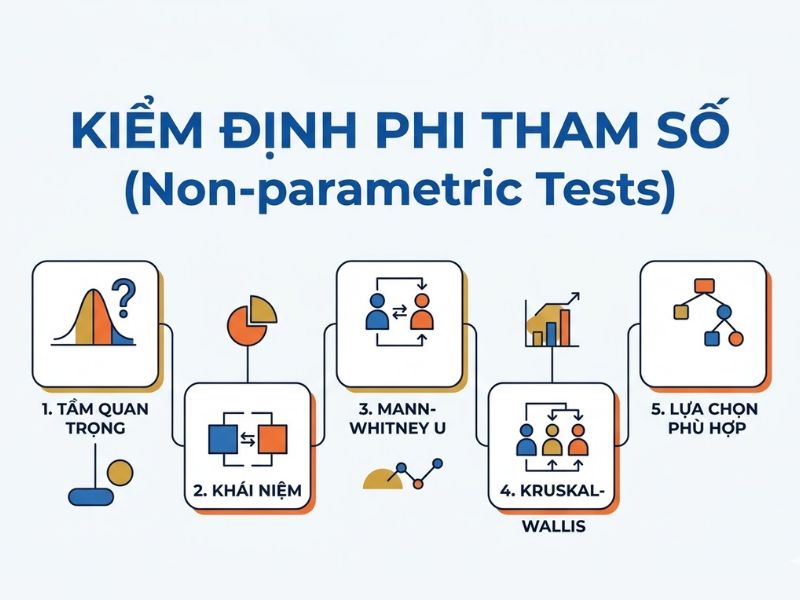 KIỂM ĐỊNH PHI THAM SỐ
(Non-parametric Tests)

1. TẦM QUAN TRỌNG

2. KHÁI NIỆM

3. MANN-WHITNEY U

4. KRUSKAL-WALLIS

5. LỰA CHỌN PHÙ HỢP